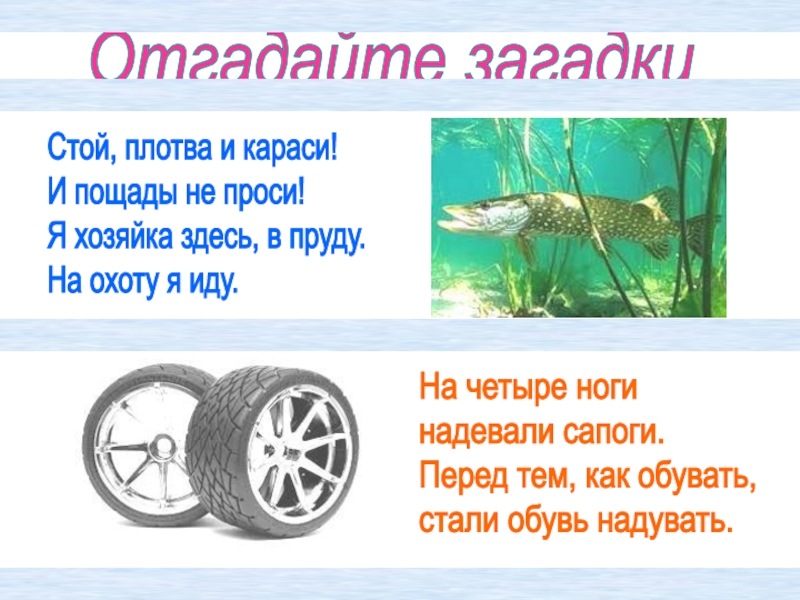 Отгадайте загадки

Стой, плотва и караси!
И пощады не проси!
Я хозяйка здесь, в пруду.
На охоту я иду.

На четыре ноги
надевали сапоги.
Перед тем, как обувать,
стали обувь надувать.